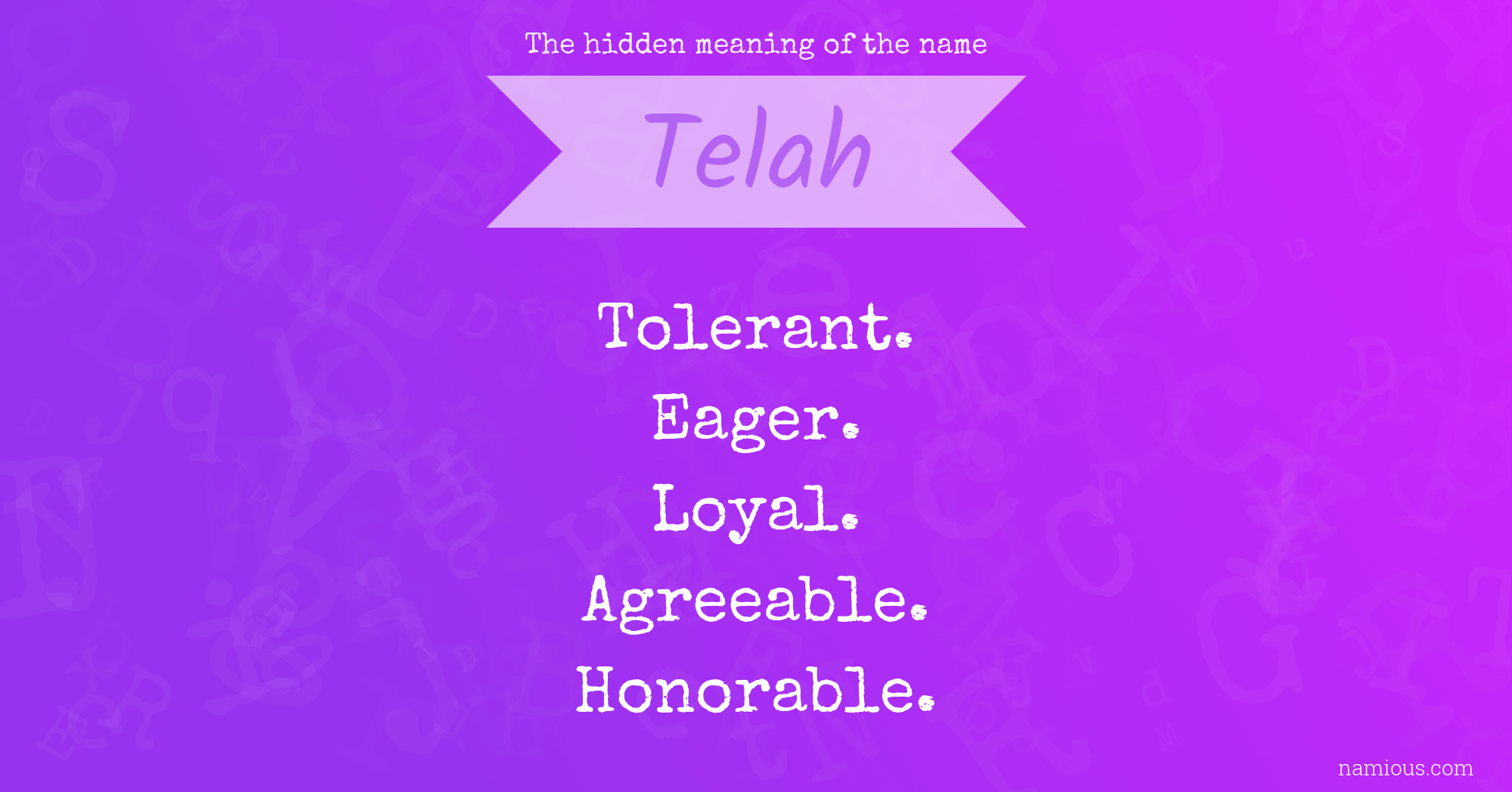 The hidden meaning of the name

Telah

Tolerant.
Eager.
Loyal.
Agreeable.
Honorable.

namious.com